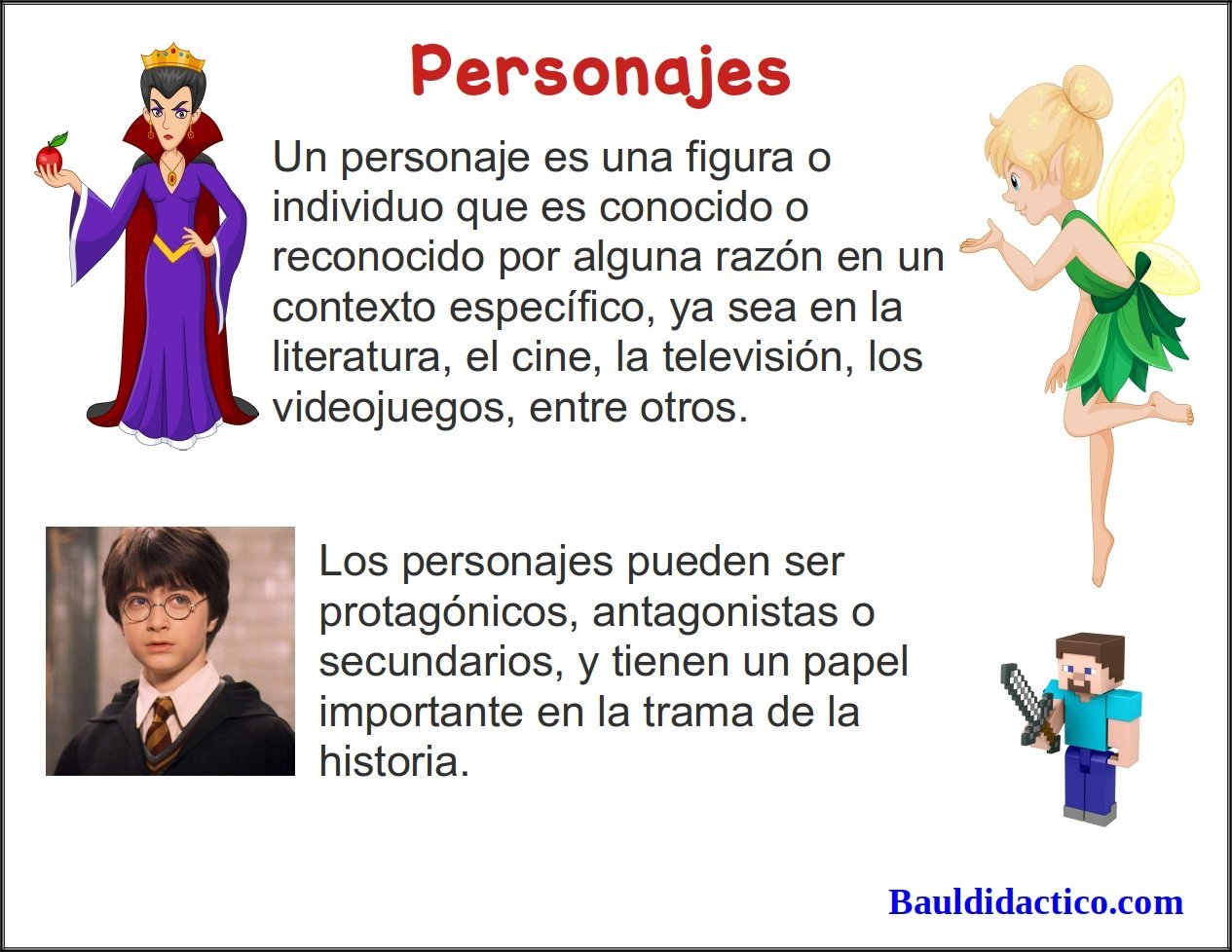 Personajes

Un personaje es una figura o individuo que es conocido o reconocido por alguna razón en un contexto específico, ya sea en la literatura, el cine, la televisión, los videojuegos, entre otros.

Los personajes pueden ser protagónicos, antagonistas o secundarios, y tienen un papel importante en la trama de la historia.

Bauldidactico.com